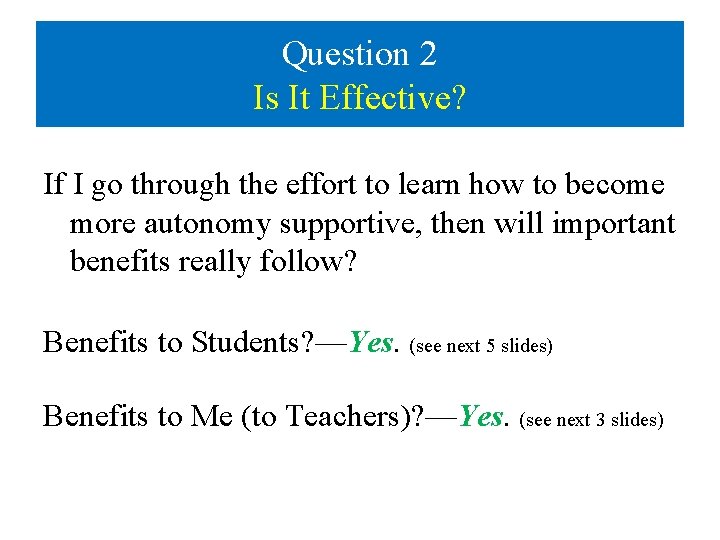 Question 2
Is It Effective?

If I go through the effort to learn how to become more autonomy supportive, then will important benefits really follow?

Benefits to Students?—Yes. (see next 5 slides)

Benefits to Me (to Teachers)?—Yes. (see next 3 slides)